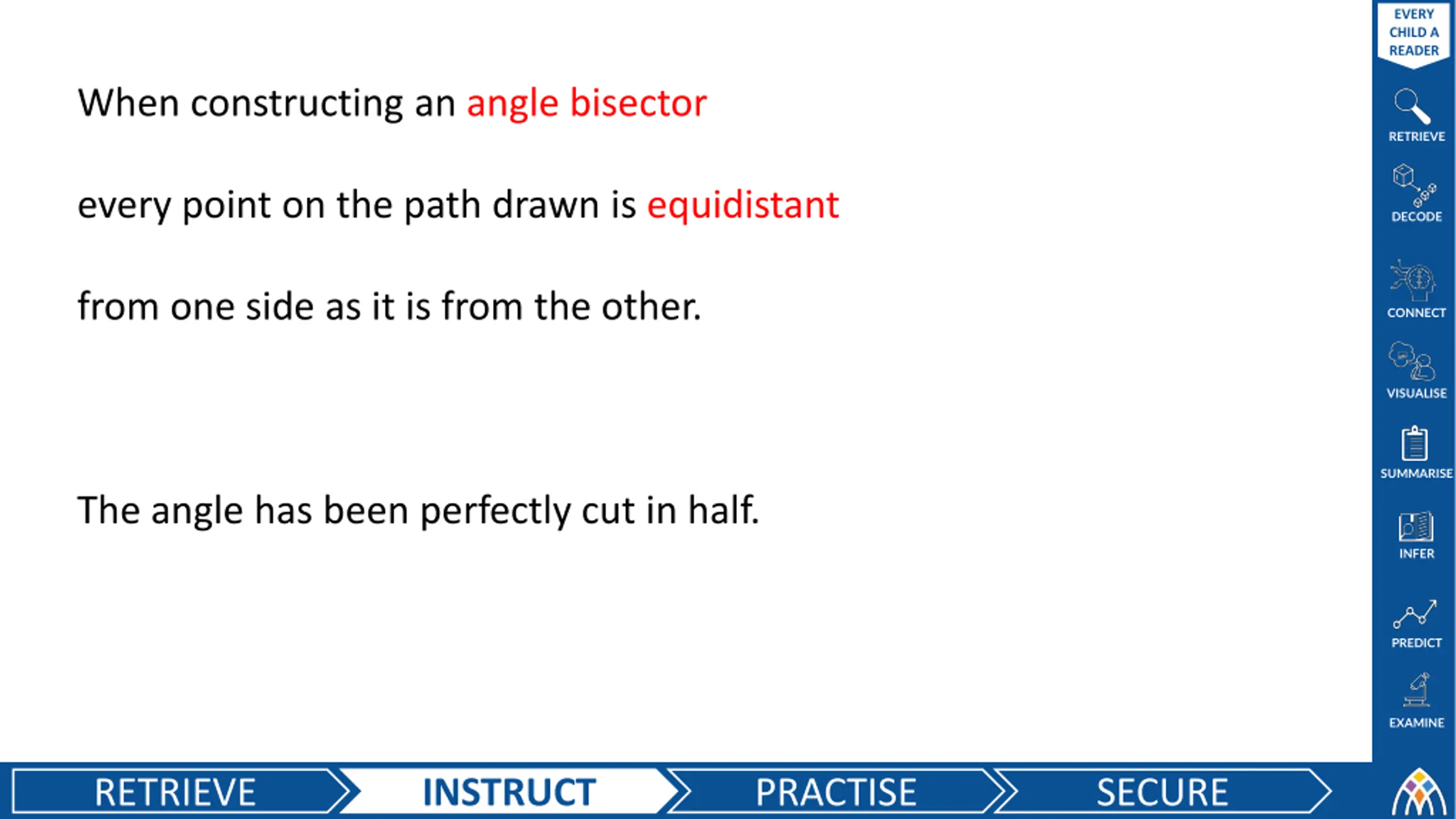 When constructing an angle bisector

every point on the path drawn is equidistant

from one side as it is from the other.

The angle has been perfectly cut in half.

EVERY CHILD A READER

RETRIEVE

DECODE

CONNECT

VISUALISE

SUMMARISE

INFER

PREDICT

EXAMINE

RETRIEVE

INSTRUCT

PRACTISE

SECURE